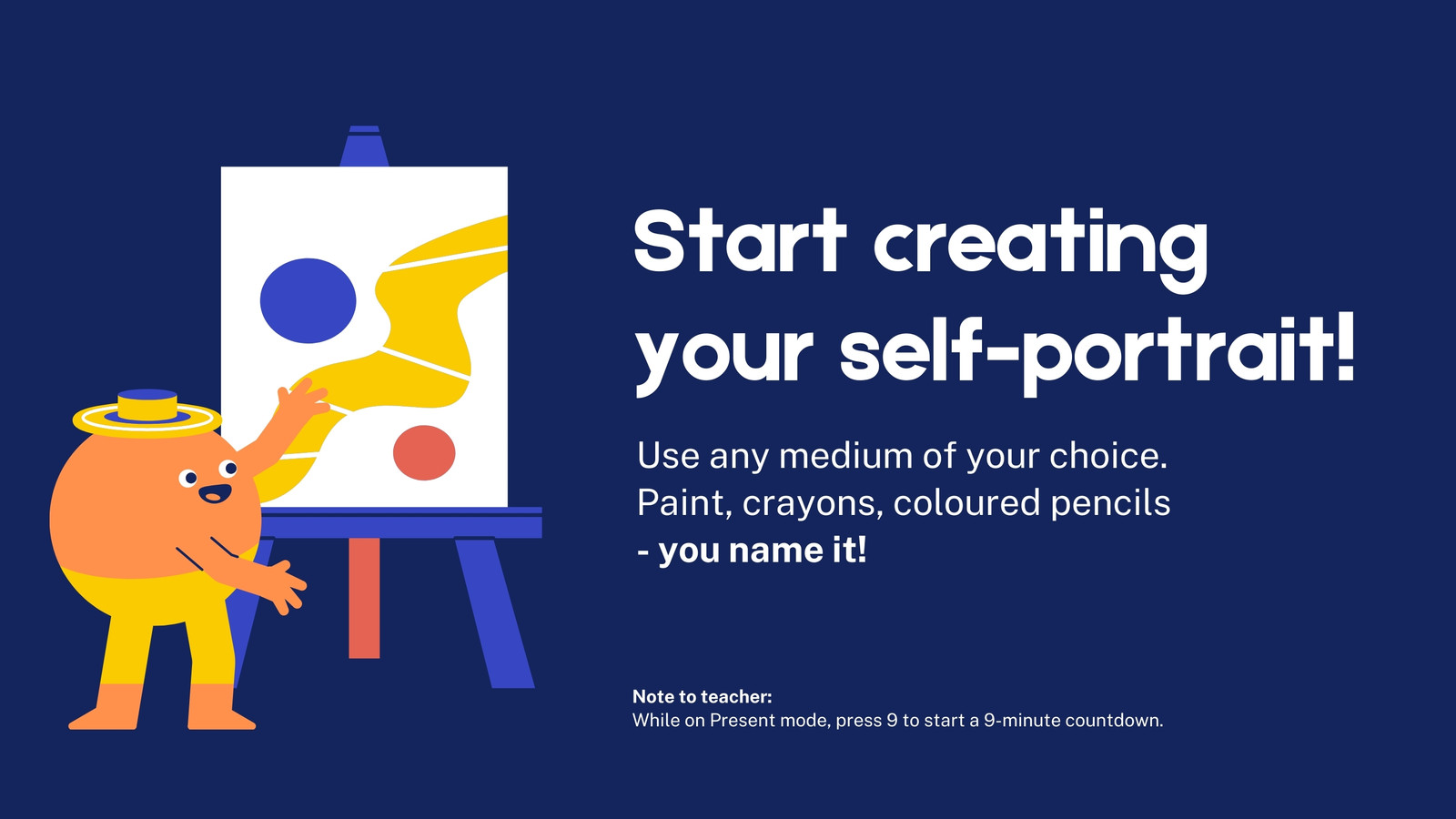 Start creating your self-portrait!

Use any medium of your choice. Paint, crayons, coloured pencils - you name it!

Note to teacher:
While on Present mode, press 9 to start a 9-minute countdown.